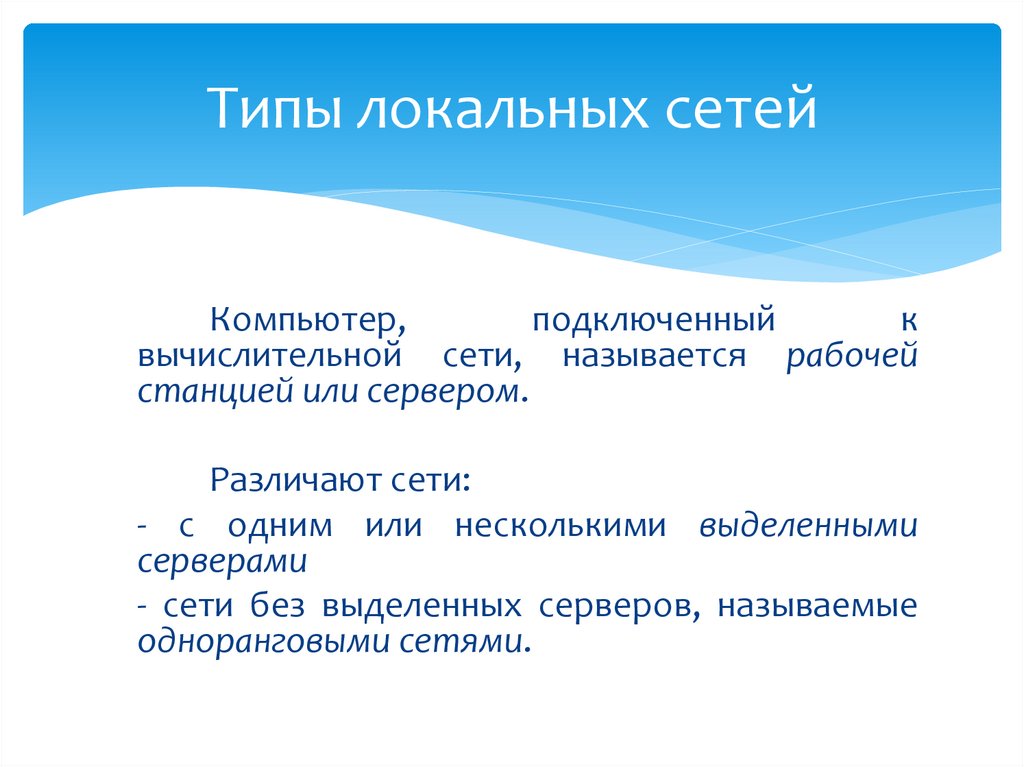 Типы локальных сетей

Компьютер, подключенный к вычислительной сети, называется рабочей станцией или сервером.

Различают сети:

- с одним или несколькими выделенными серверами

- сети без выделенных серверов, называемые одноранговыми сетями.